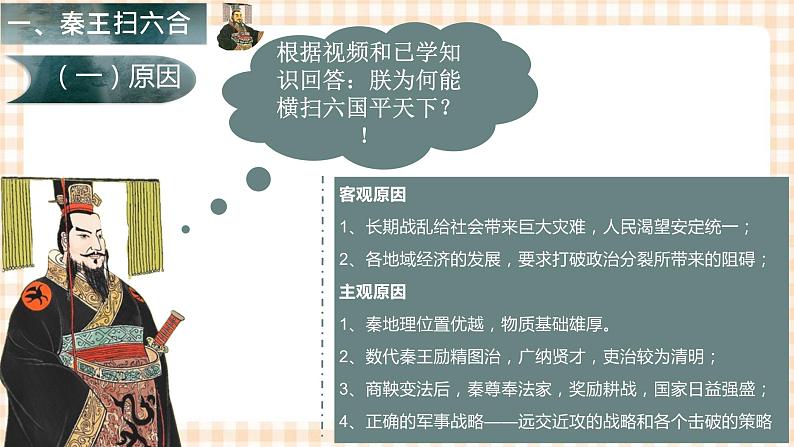 一、秦王扫六合

（一）原因

根据视频和已学知识回答：朕为何能横扫六国平天下？！

客观原因

1、长期战乱给社会带来巨大灾难，人民渴望安定统一；

2、各地域经济的发展，要求打破政治分裂所带来的阻碍；

主观原因

1、秦地理位置优越，物质基础雄厚。

2、数代秦王励精图治，广纳贤才，吏治较为清明；

3、商鞅变法后，秦尊奉法家，奖励耕战，国家日益强盛；

4、正确的军事战略——远交近攻的战略和各个击破的策略